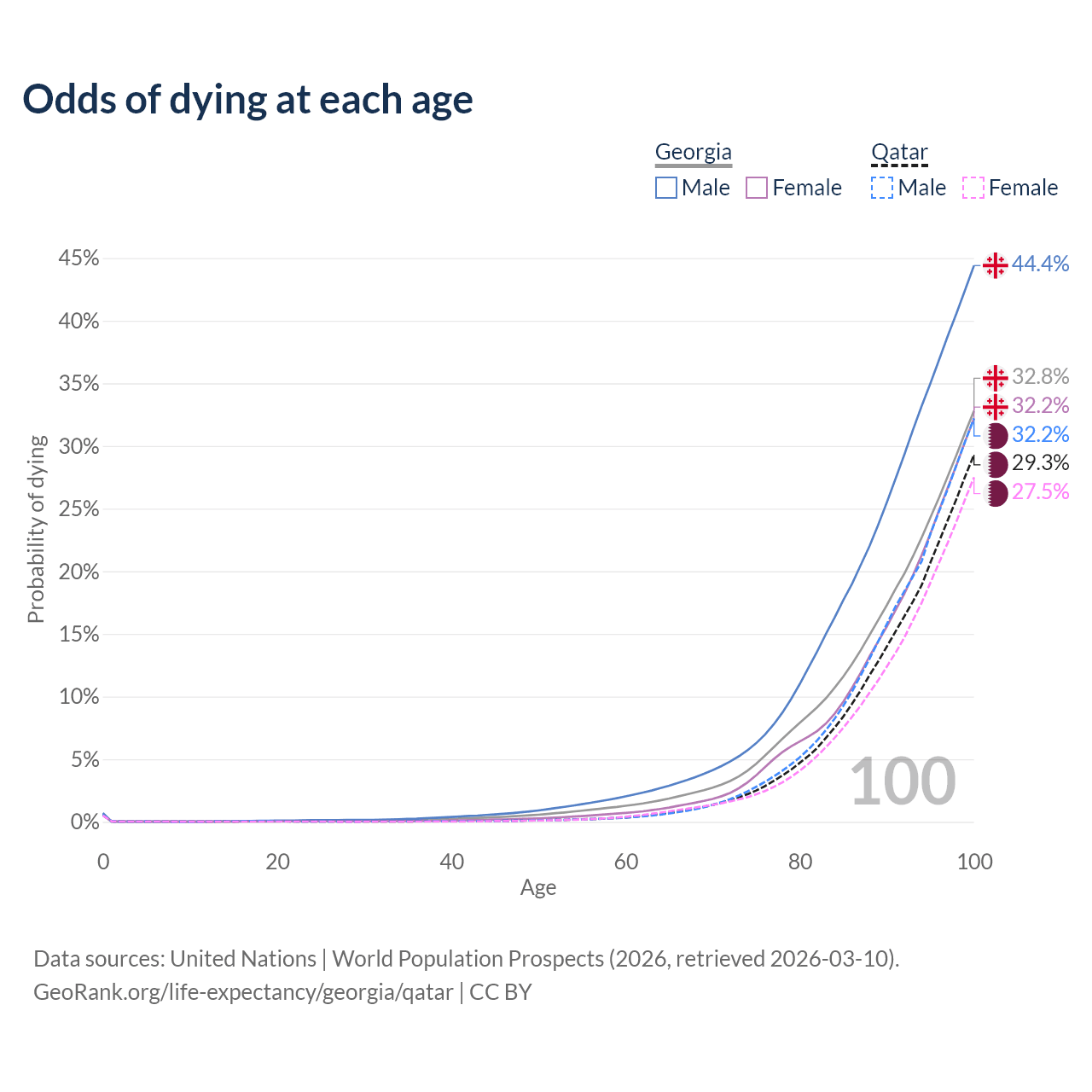 Odds of dying at each age

Georgia
Male Female

Qatar
Male Female

45%
40%
35%
30%
25%
20%
15%
10%
5%
0%

Probability of dying

44.4%
32.8%
32.2%
32.2%
29.3%
27.5%

100

0
20
40
60
80
100
Age

Data sources: United Nations | World Population Prospects (2026, retrieved 2026-03-10).
GeoRank.org/life-expectancy/georgia/qatar | CC BY